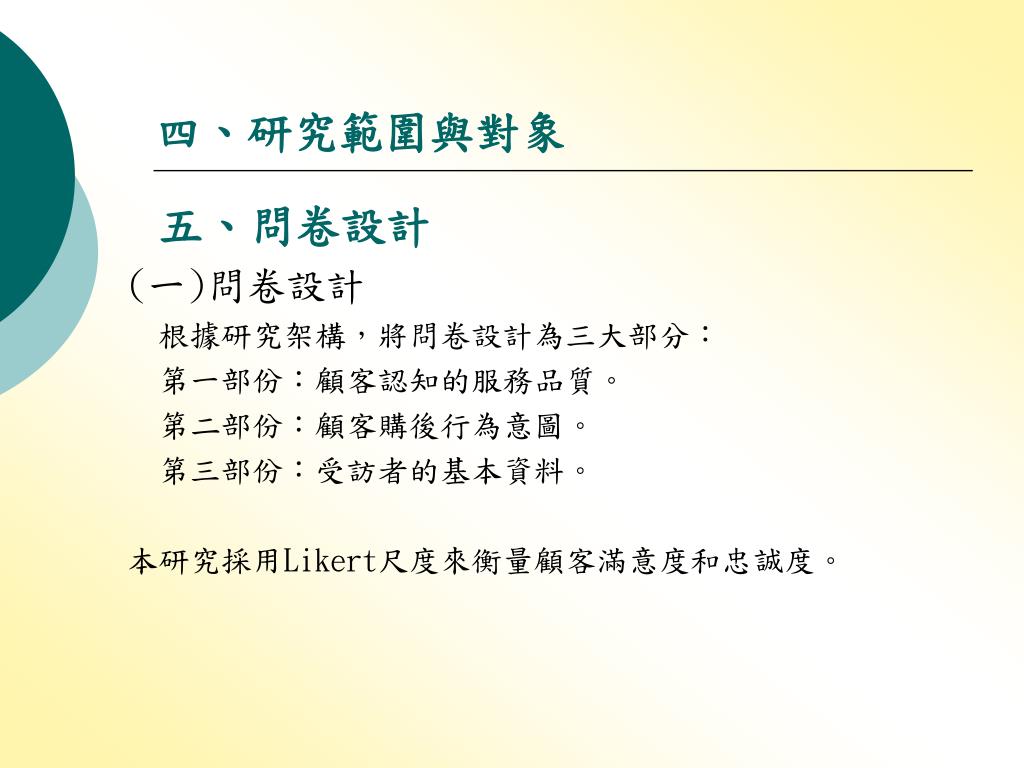 四、研究範圍與對象

五、問卷設計

(一)問卷設計

根據研究架構，將問卷設計為三大部分：

第一部份：顧客認知的服務品質。

第二部份：顧客購後行為意圖。

第三部份：受訪者的基本資料。

本研究採用Likert尺度來衡量顧客滿意度和忠誠度。